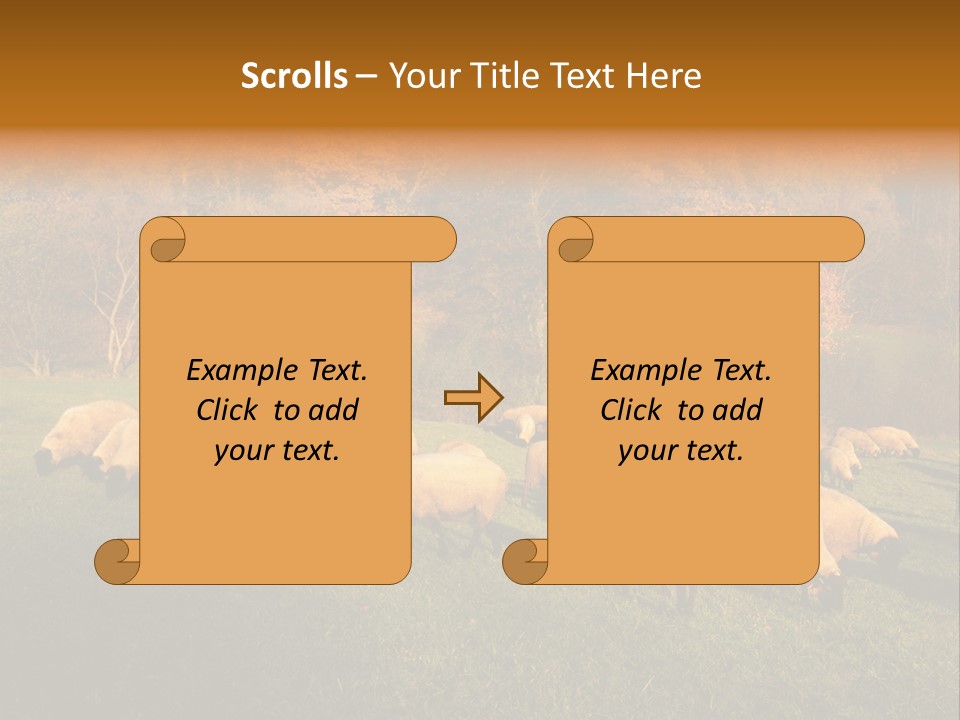 Scrolls – Your Title Text Here

Example Text. Click to add your text.

Example Text. Click to add your text.